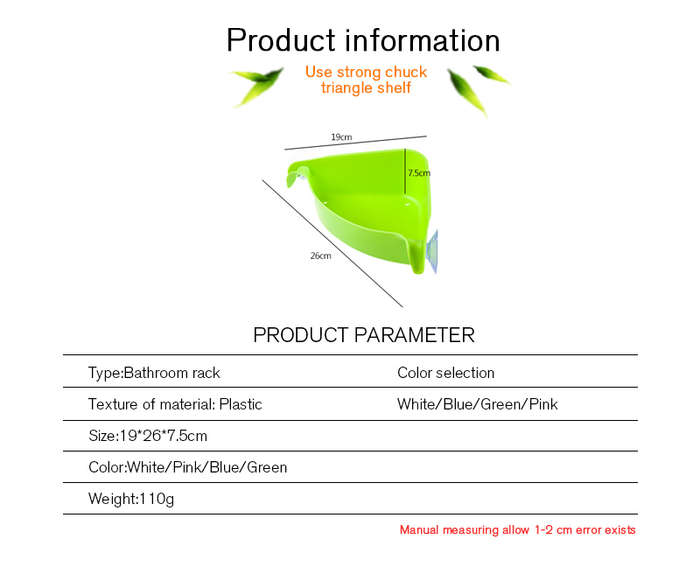 Product information

Use strong chuck triangle shelf

19cm

7.5cm

26cm

PRODUCT PARAMETER

| Type:Bathroom rack | Color selection |
|---|---|
| Texture of material: Plastic | White/Blue/Green/Pink |
| Size:19*26*7.5cm | |
| Color:White/Pink/Blue/Green | |
| Weight:110g | |

Manual measuring allow 1-2 cm error exists